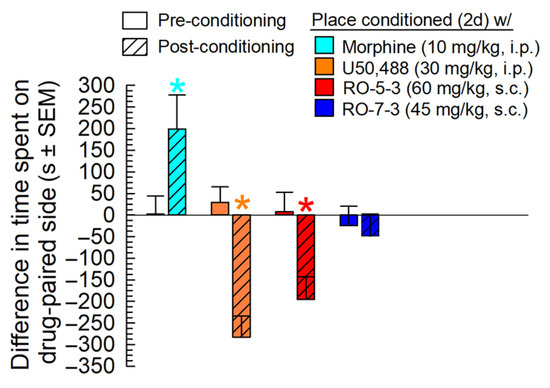 Pre-conditioning

Post-conditioning

Place conditioned (2d) w/

Morphine (10 mg/kg, i.p.)

U50,488 (30 mg/kg, i.p.)

RO-5-3 (60 mg/kg, s.c.)

RO-7-3 (45 mg/kg, s.c.)

Difference in time spent on drug-paired side (s ± SEM)

300
250
200
150
100
50
0
−50
−100
−150
−200
−250
−300
−350

*
*
*